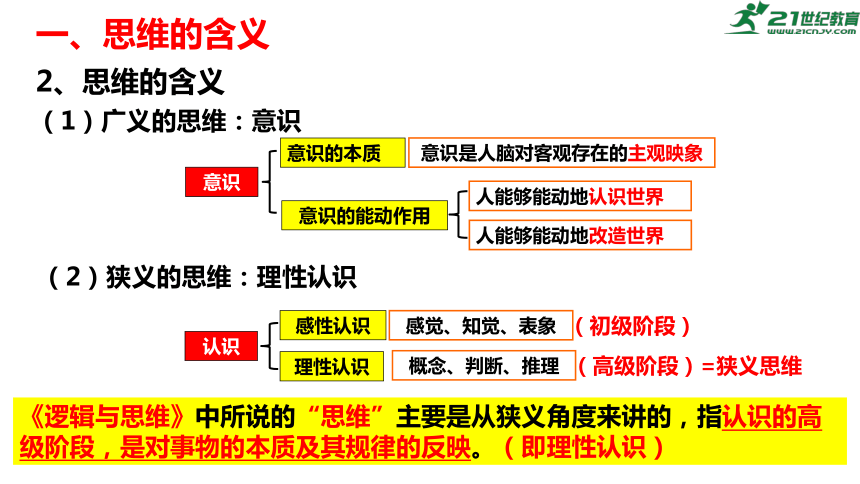 一、思维的含义

21世纪教育
www.21cnjy.com

2、思维的含义

（1）广义的思维：意识

意识

意识的本质

意识是人脑对客观存在的主观映象

意识的能动作用

人能够能动地认识世界

人能够能动地改造世界

（2）狭义的思维：理性认识

认识

感性认识

感觉、知觉、表象

（初级阶段）

理性认识

概念、判断、推理

（高级阶段）=狭义思维

《逻辑与思维》中所说的“思维”主要是从狭义角度来讲的，指认识的高级阶段，是对事物的本质及其规律的反映。（即理性认识）